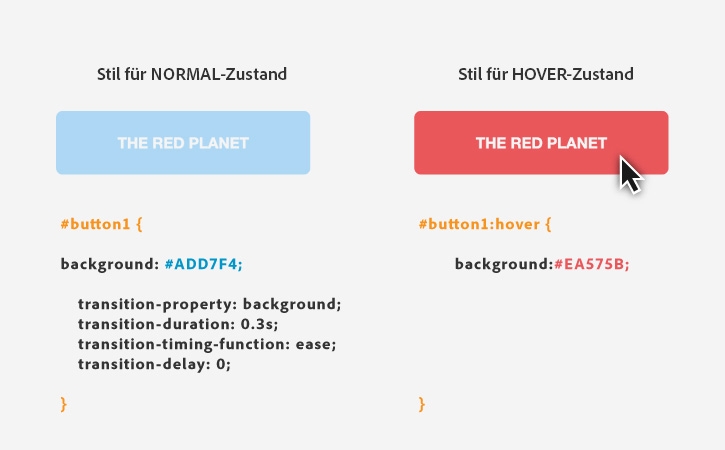 Stil für NORMAL-Zustand

THE RED PLANET

#button1 {

background: #ADD7F4;

transition-property: background;
transition-duration: 0.3s;
transition-timing-function: ease;
transition-delay: 0;

}

Stil für HOVER-Zustand

THE RED PLANET

#button1:hover {

background:#EA575B;

}